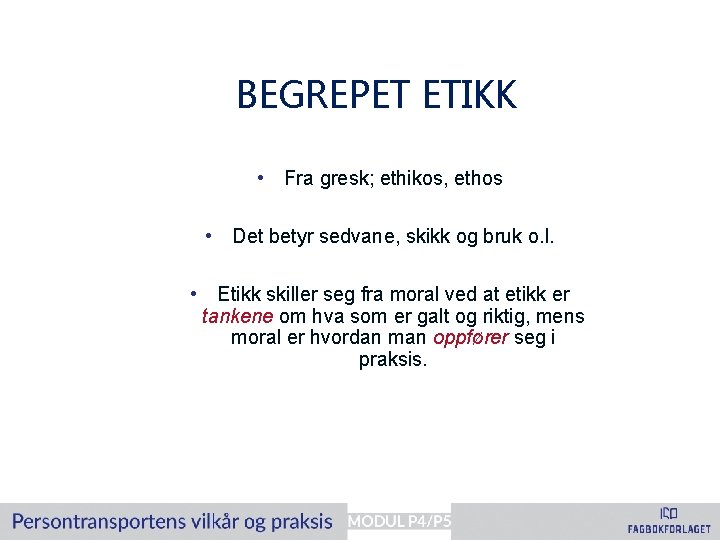 BEGREPET ETIKK

• Fra gresk; ethikos, ethos

• Det betyr sedvane, skikk og bruk o.l.

• Etikk skiller seg fra moral ved at etikk er tankene om hva som er galt og riktig, mens moral er hvordan man oppfører seg i praksis.

Persontransportens vilkår og praksis MODUL P4/P5 FAGBOKFORLAGET